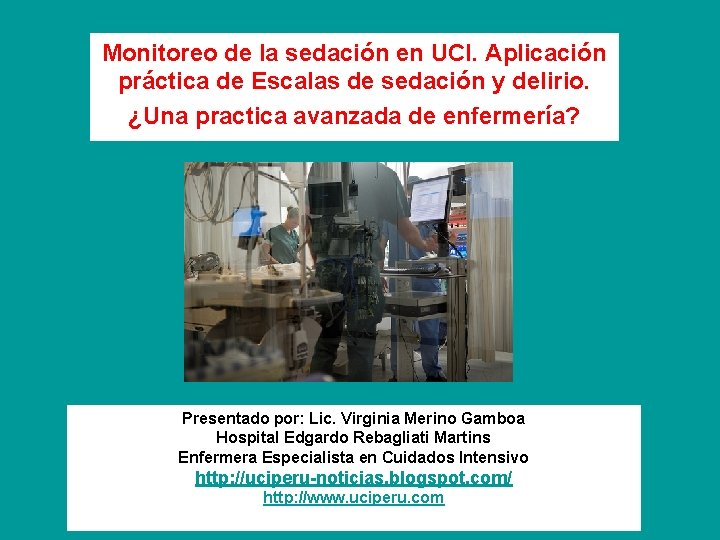 Monitoreo de la sedación en UCI. Aplicación práctica de Escalas de sedación y delirio.

¿Una practica avanzada de enfermería?

Presentado por: Lic. Virginia Merino Gamboa
Hospital Edgardo Rebagliati Martins
Enfermera Especialista en Cuidados Intensivo
http://uciperu-noticias.blogspot.com/
http://www.uciperu.com